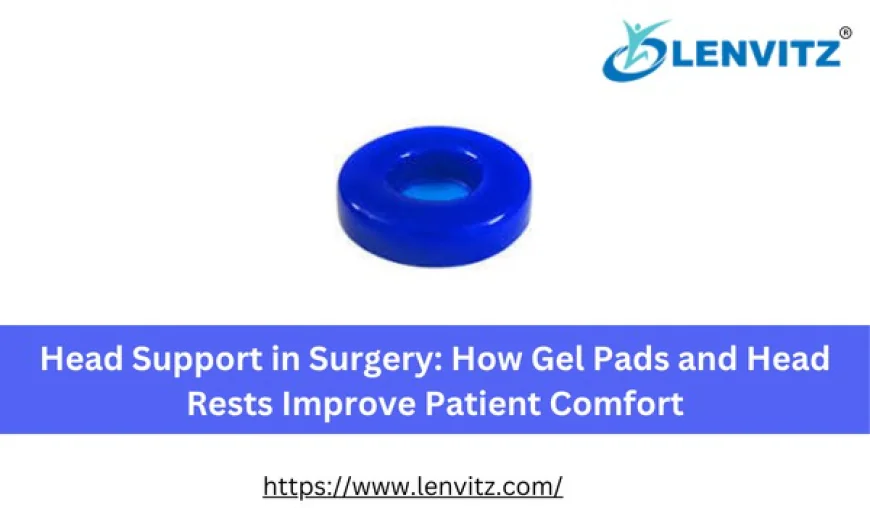 LENVITZ®

Head Support in Surgery: How Gel Pads and Head Rests Improve Patient Comfort

https://www.lenvitz.com/